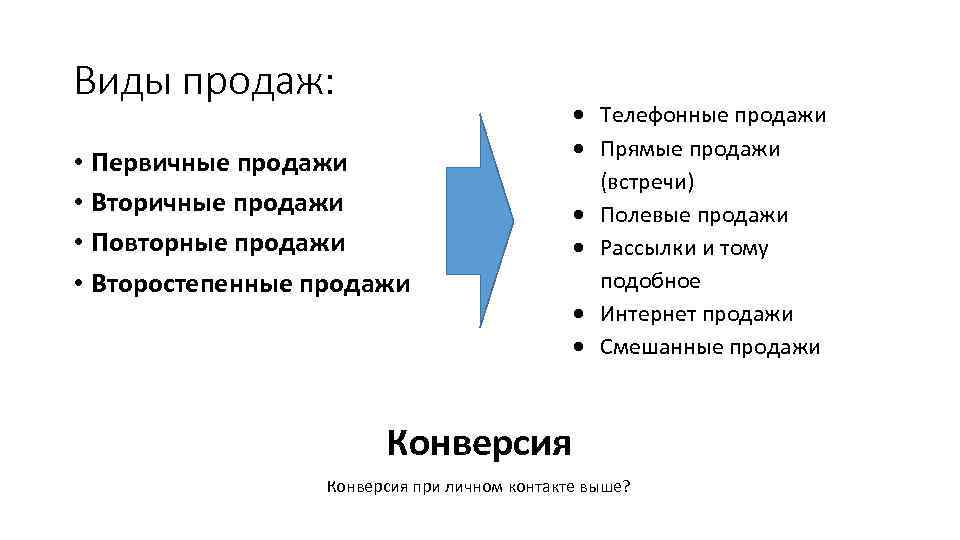 Виды продаж:

• Первичные продажи
• Вторичные продажи
• Повторные продажи
• Второстепенные продажи

• Телефонные продажи
• Прямые продажи (встречи)
• Полевые продажи
• Рассылки и тому подобное
• Интернет продажи
• Смешанные продажи

Конверсия

Конверсия при личном контакте выше?